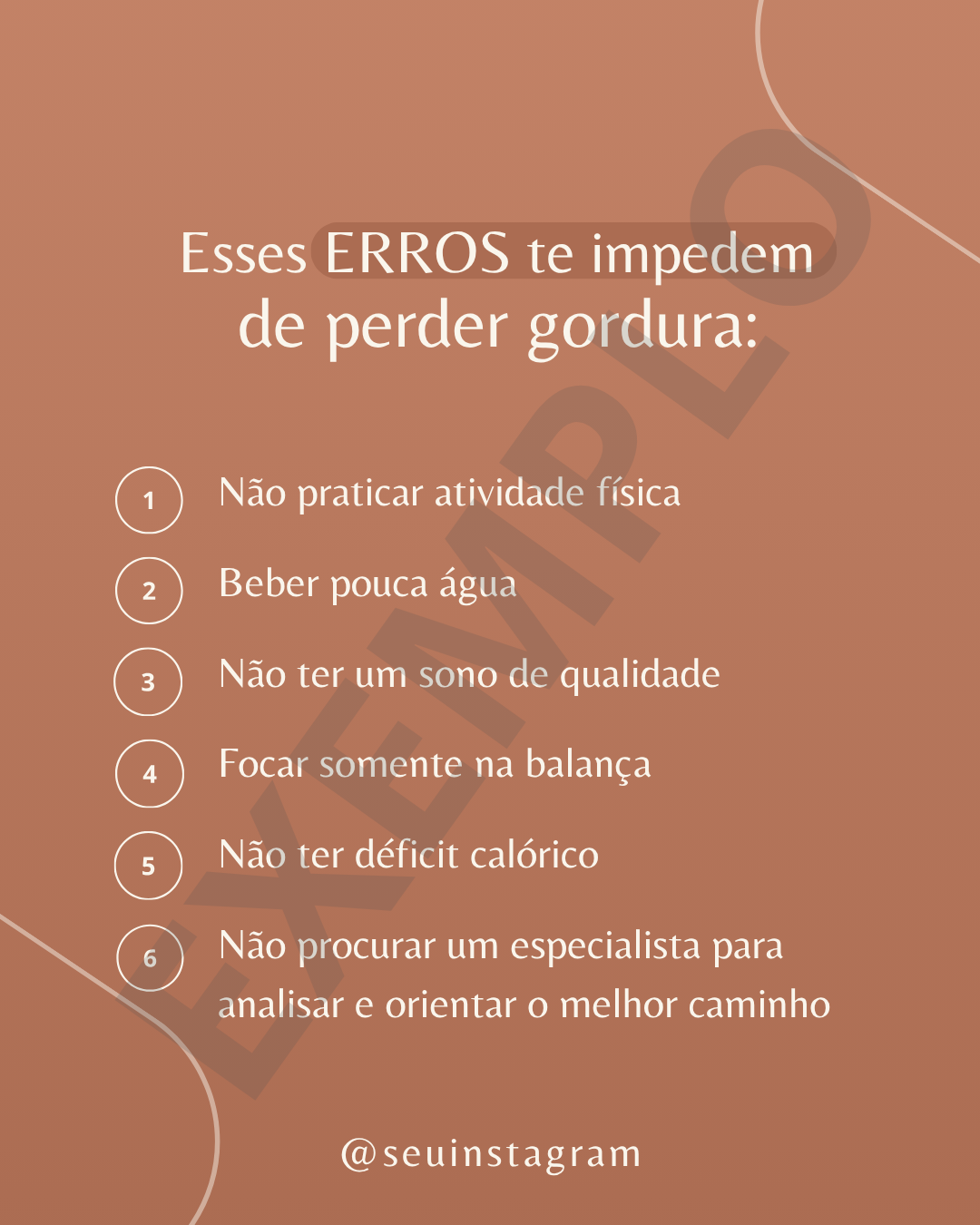 Esses ERROS te impedem de perder gordura:

1 Não praticar atividade física

2 Beber pouca água

3 Não ter um sono de qualidade

4 Focar somente na balança

5 Não ter déficit calórico

6 Não procurar um especialista para analisar e orientar o melhor caminho

@seuinstagram

EXEMPLO